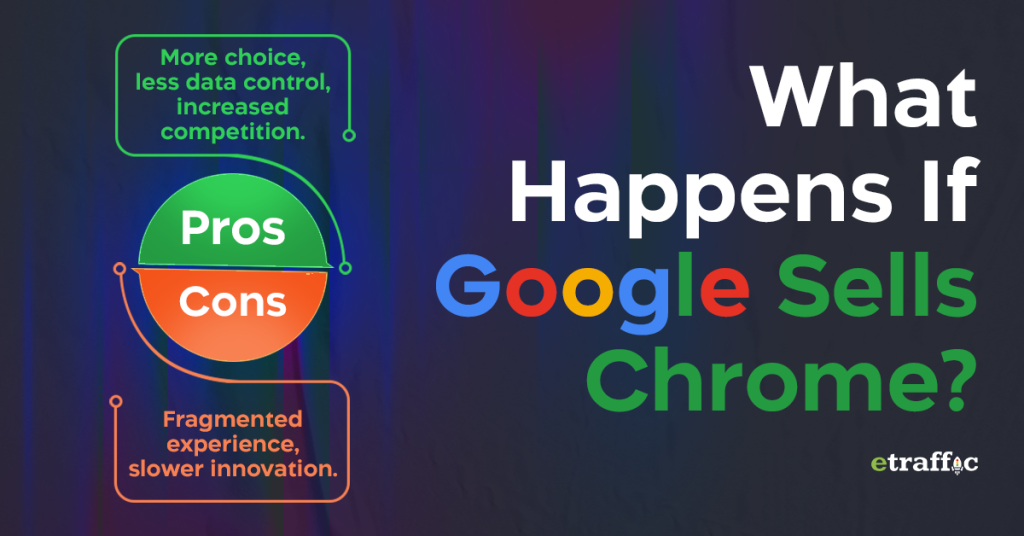 More choice, less data control, increased competition.

Pros

Cons

Fragmented experience, slower innovation.

What Happens If Google Sells Chrome?

etraffic